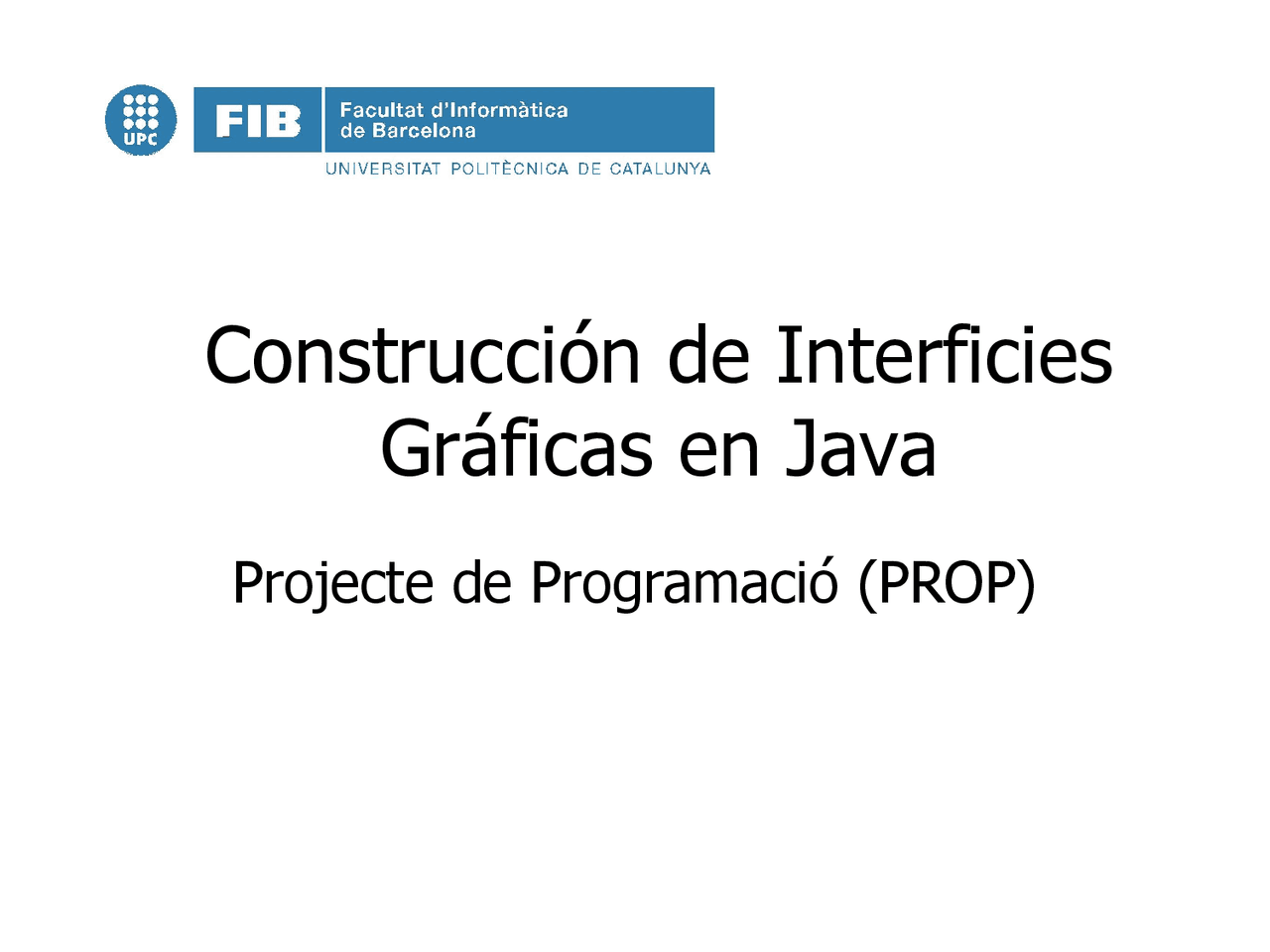 UPC

FIB

Facultat d'Informàtica
de Barcelona

UNIVERSITAT POLITÈCNICA DE CATALUNYA

Construcción de Interficies Gráficas en Java

Projecte de Programació (PROP)